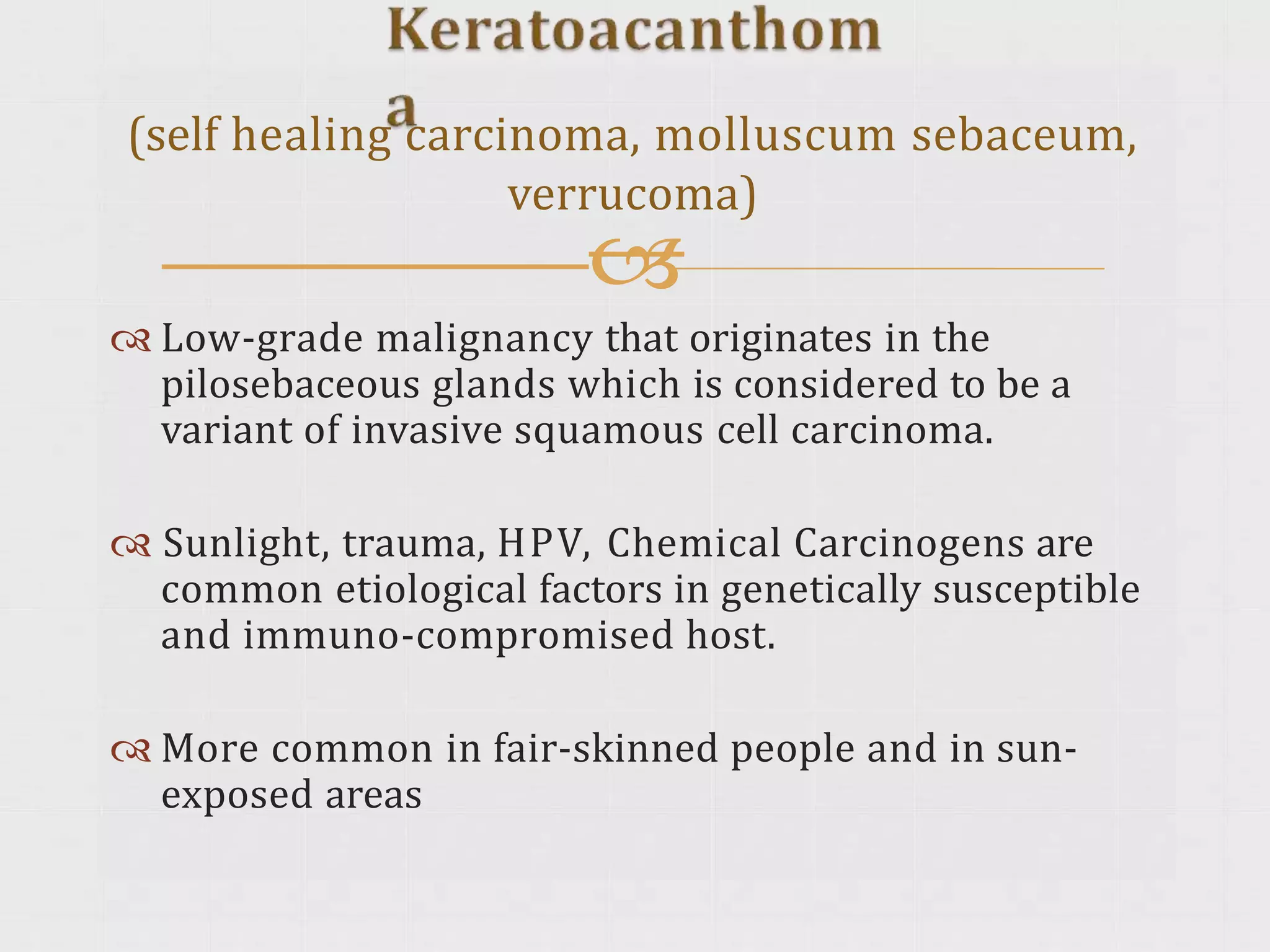 Keratoacanthoma

(self healing carcinoma, molluscum sebaceum, verrucoma)

Low-grade malignancy that originates in the pilosebaceous glands which is considered to be a variant of invasive squamous cell carcinoma.

Sunlight, trauma, HPV, Chemical Carcinogens are common etiological factors in genetically susceptible and immuno-compromised host.

More common in fair-skinned people and in sun-exposed areas